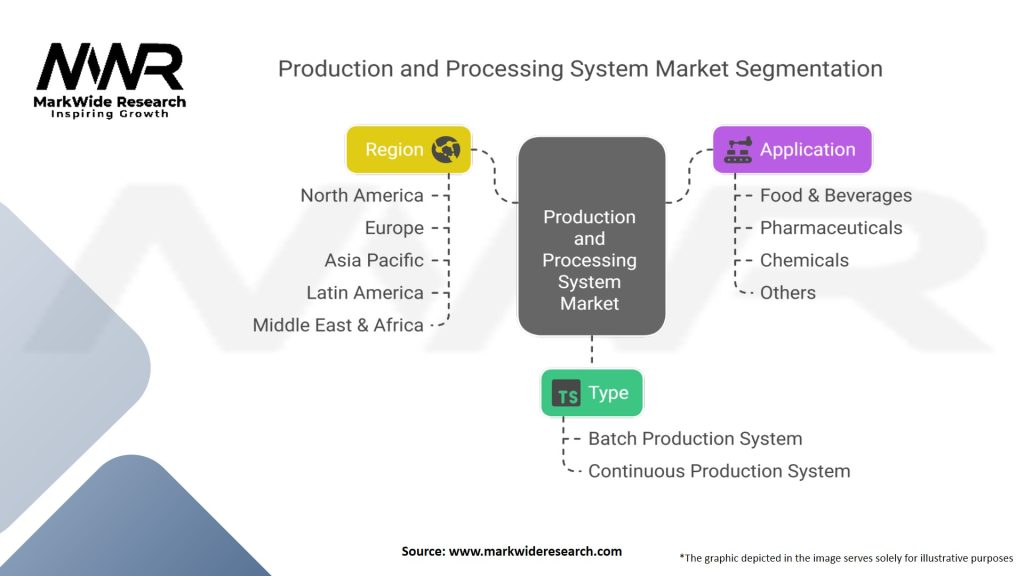 MWR
MarkWide Research
Inspiring Growth

Production and Processing System Market Segmentation

Region
North America
Europe
Asia Pacific
Latin America
Middle East & Africa

Production and Processing System Market

Application
Food & Beverages
Pharmaceuticals
Chemicals
Others

TS Type
Batch Production System
Continuous Production System

Source: www.markwideresearch.com

*The graphic depicted in the image serves solely for illustrative purposes